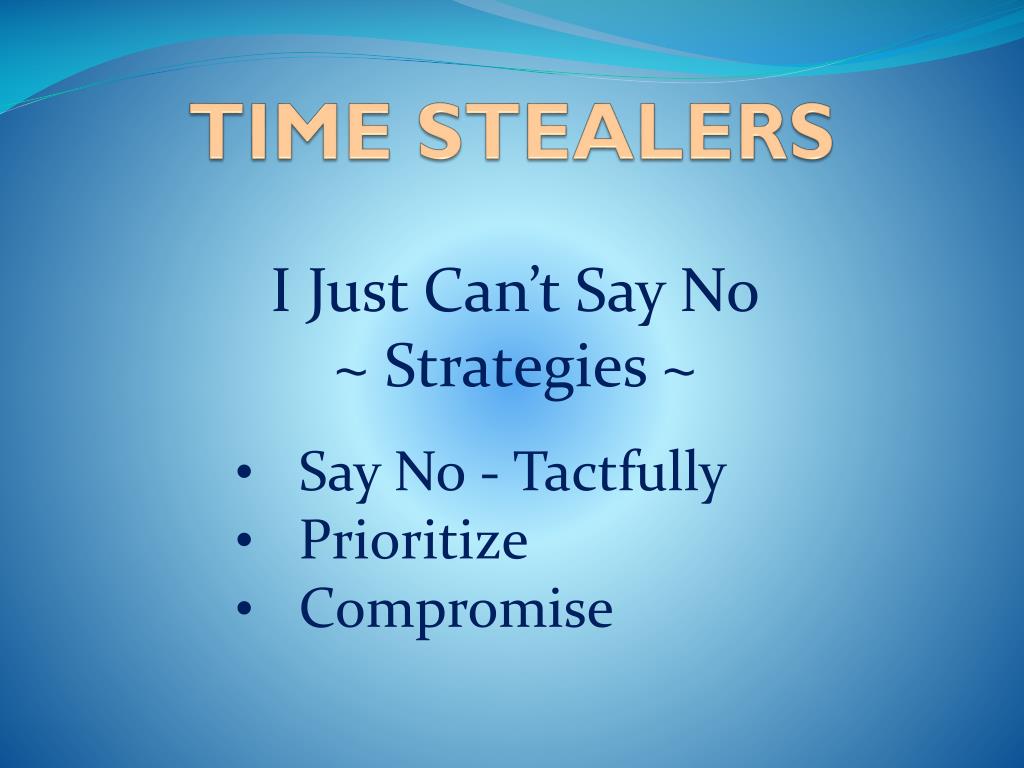 TIME STEALERS

I Just Can’t Say No
~ Strategies ~

• Say No - Tactfully
• Prioritize
• Compromise